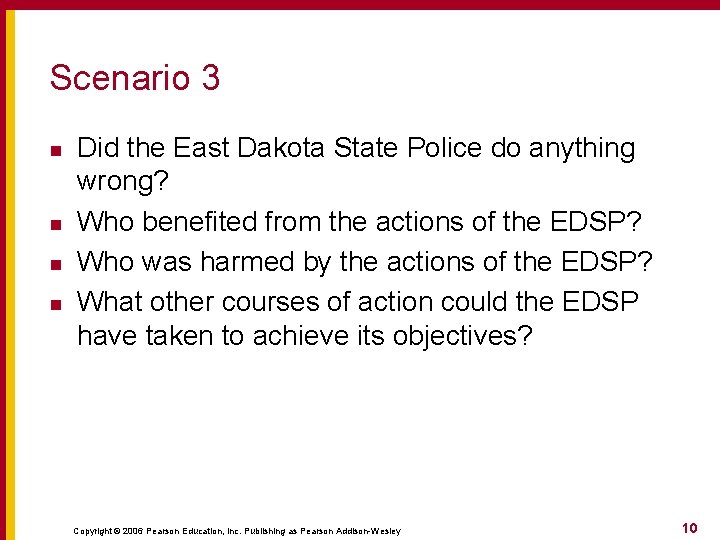 Scenario 3

- Did the East Dakota State Police do anything wrong?
- Who benefited from the actions of the EDSP?
- Who was harmed by the actions of the EDSP?
- What other courses of action could the EDSP have taken to achieve its objectives?

Copyright © 2006 Pearson Education, Inc. Publishing as Pearson Addison-Wesley

10